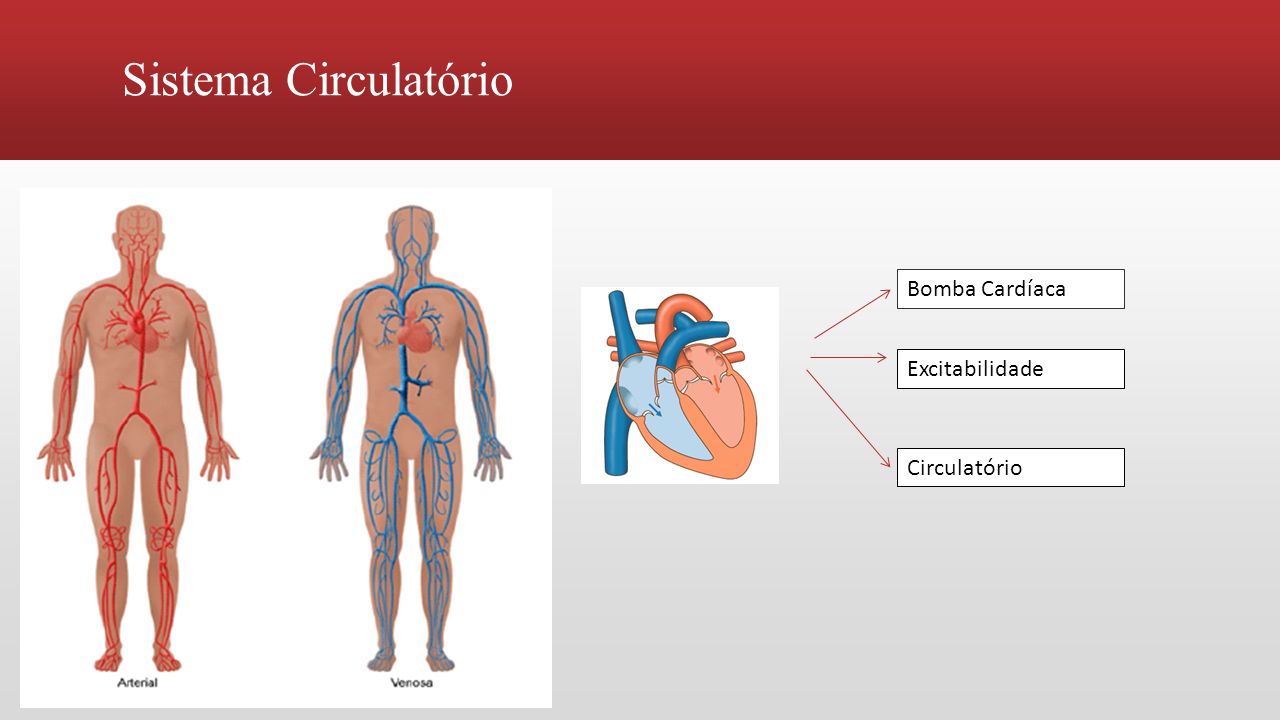 Sistema Circulatório

Arterial

Venosa

Bomba Cardíaca

Excitabilidade

Circulatório